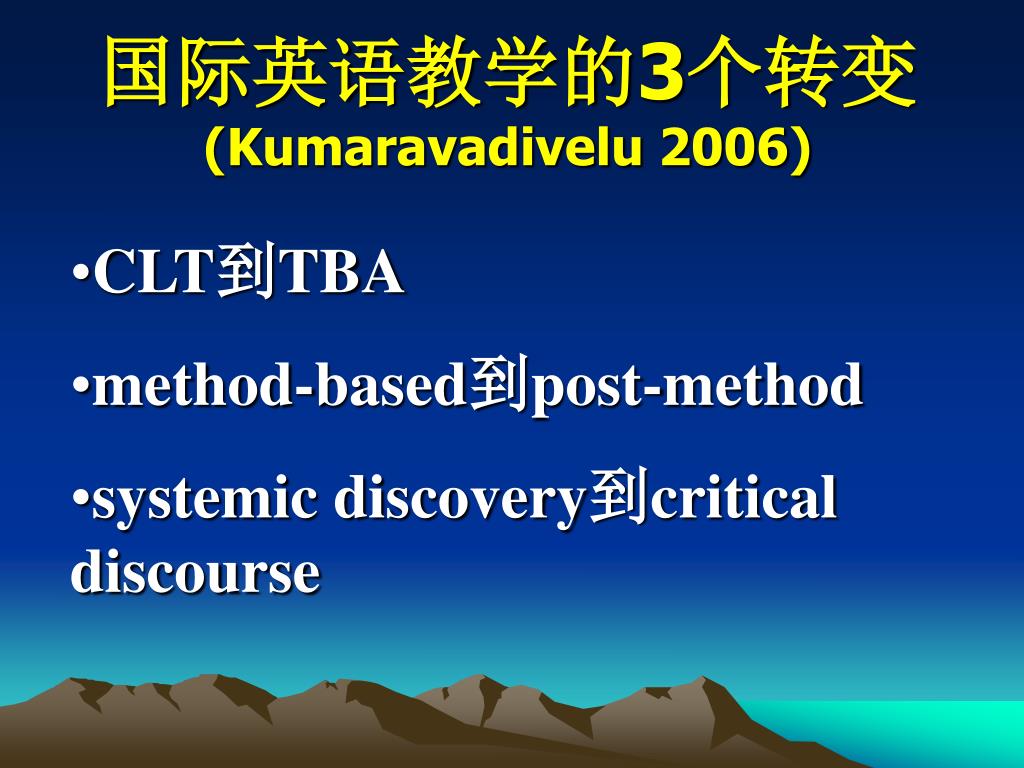 国际英语教学的3个转变
(Kumaravadivelu 2006)

•CLT到TBA

•method-based到post-method

•systemic discovery到critical discourse